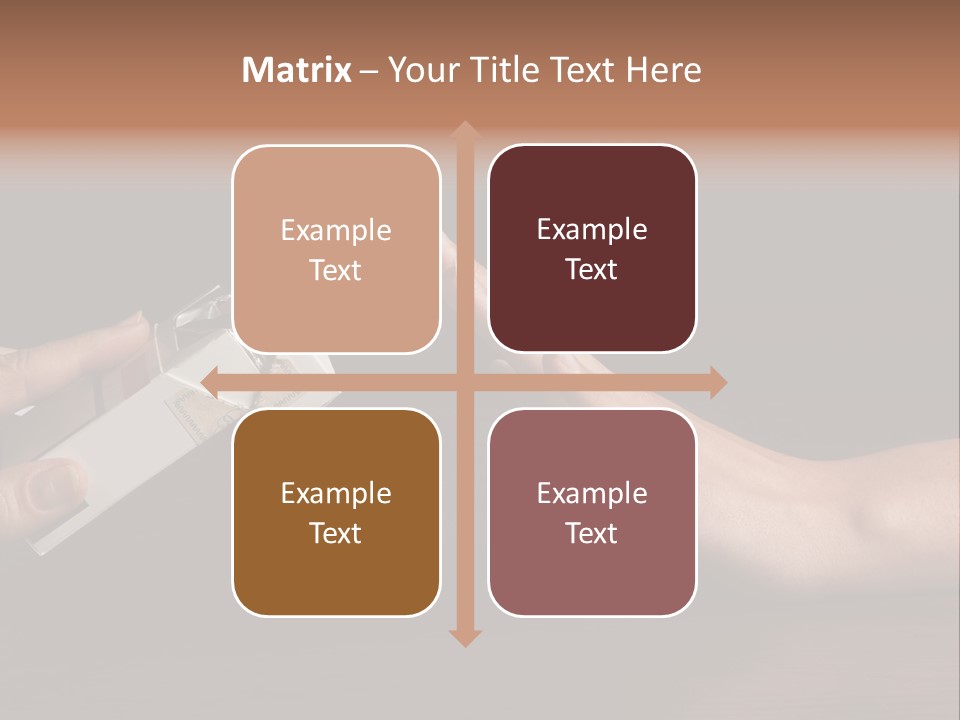 Matrix – Your Title Text Here

Example Text

Example Text

Example Text

Example Text